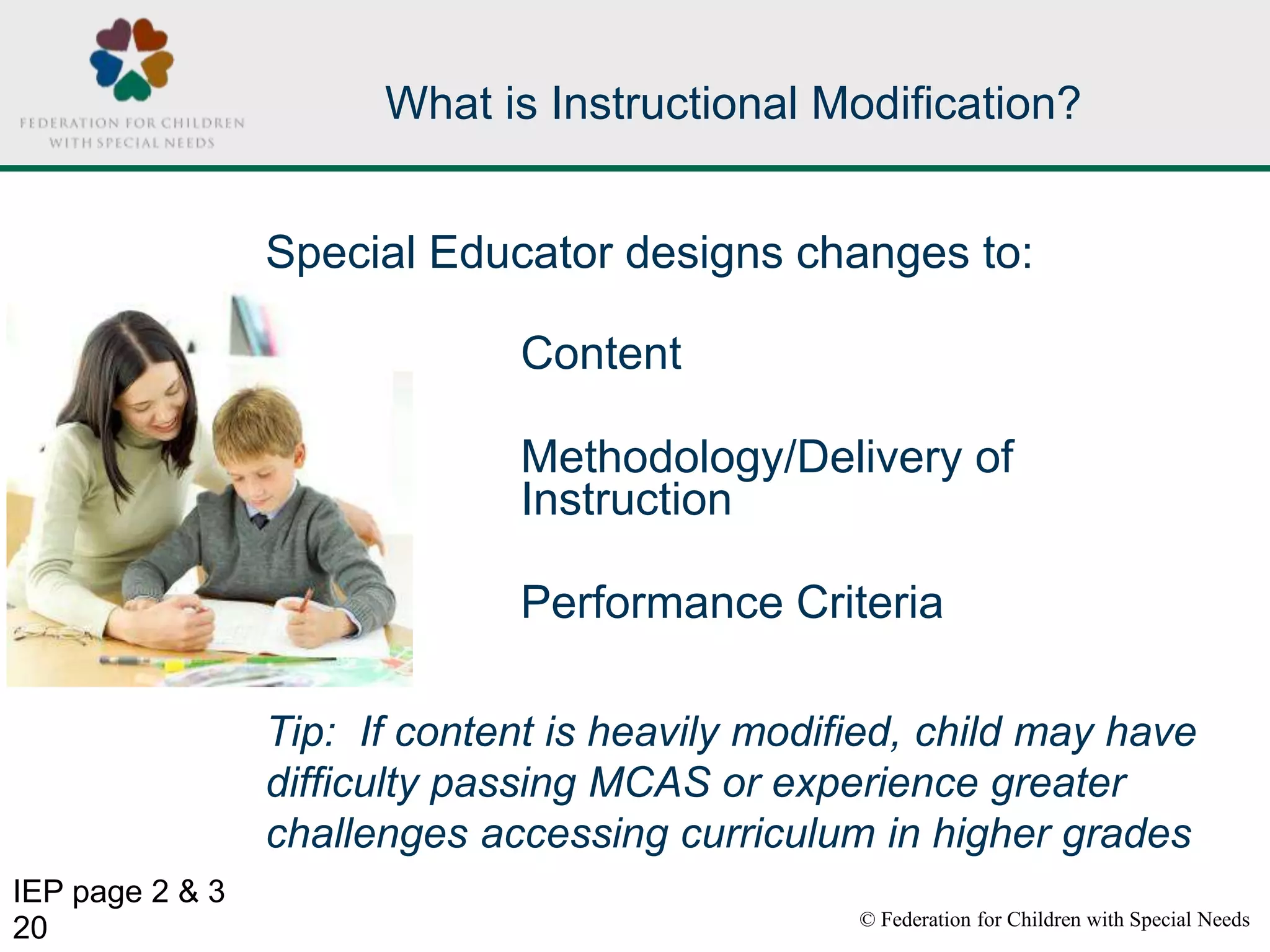 FEDERATION FOR CHILDREN WITH SPECIAL NEEDS

What is Instructional Modification?

Special Educator designs changes to:

Content

Methodology/Delivery of Instruction

Performance Criteria

Tip: If content is heavily modified, child may have difficulty passing MCAS or experience greater challenges accessing curriculum in higher grades

IEP page 2 & 3
20

© Federation for Children with Special Needs